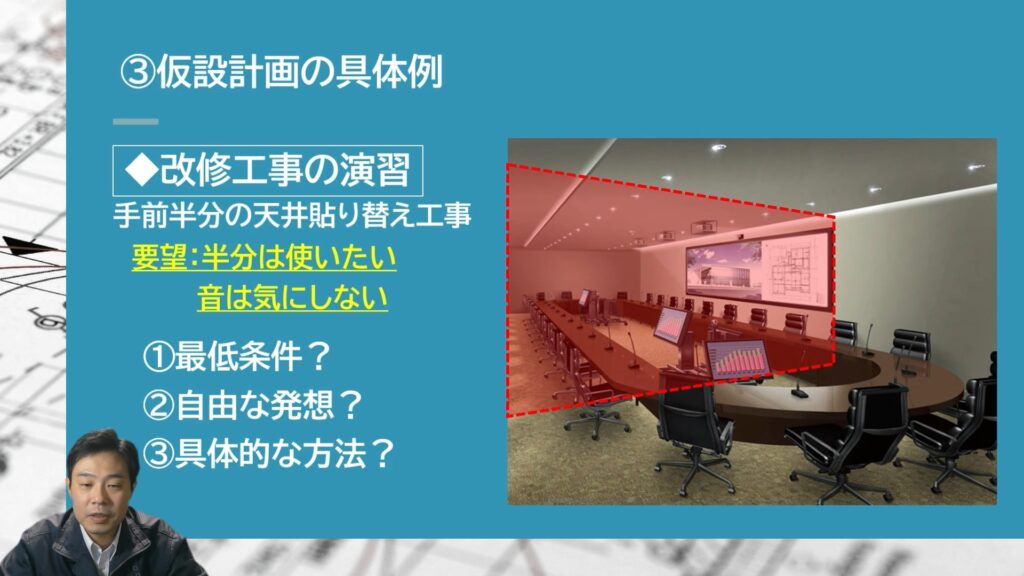 ③仮設計画の具体例

◆改修工事の演習

手前半分の天井貼り替え工事

要望：半分は使いたい
音は気にしない

①最低条件？
②自由な発想？
③具体的な方法？